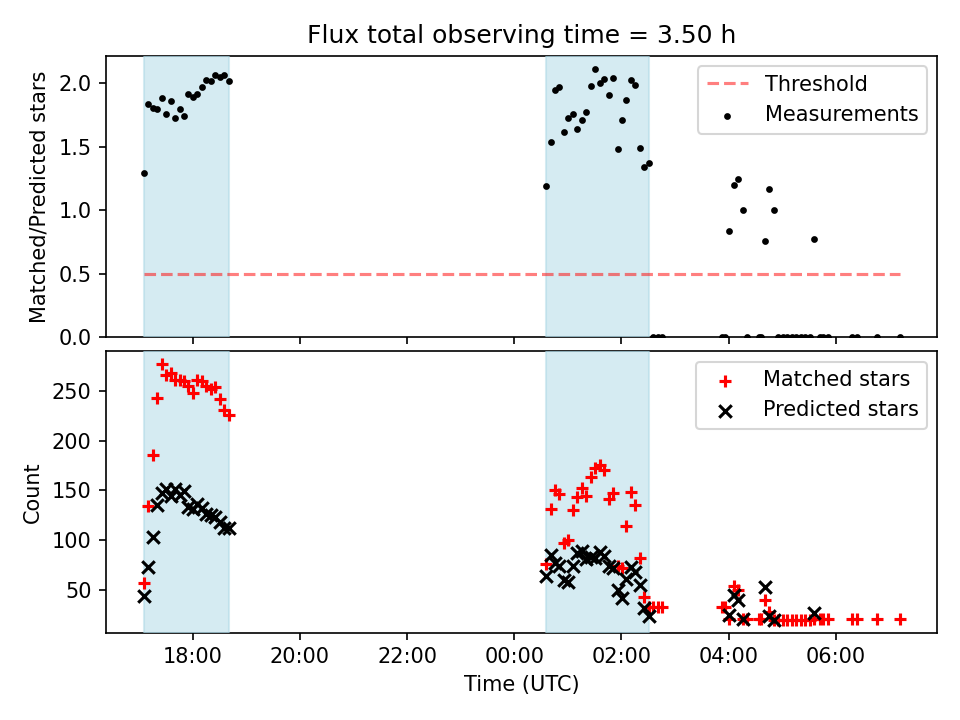 Flux total observing time = 3.50 h

Matched/Predicted stars

2.0
1.5
1.0
0.5
0.0

Threshold
Measurements

Count

250
200
150
100
50

Matched stars
Predicted stars

18:00
20:00
22:00
00:00
02:00
04:00
06:00

Time (UTC)